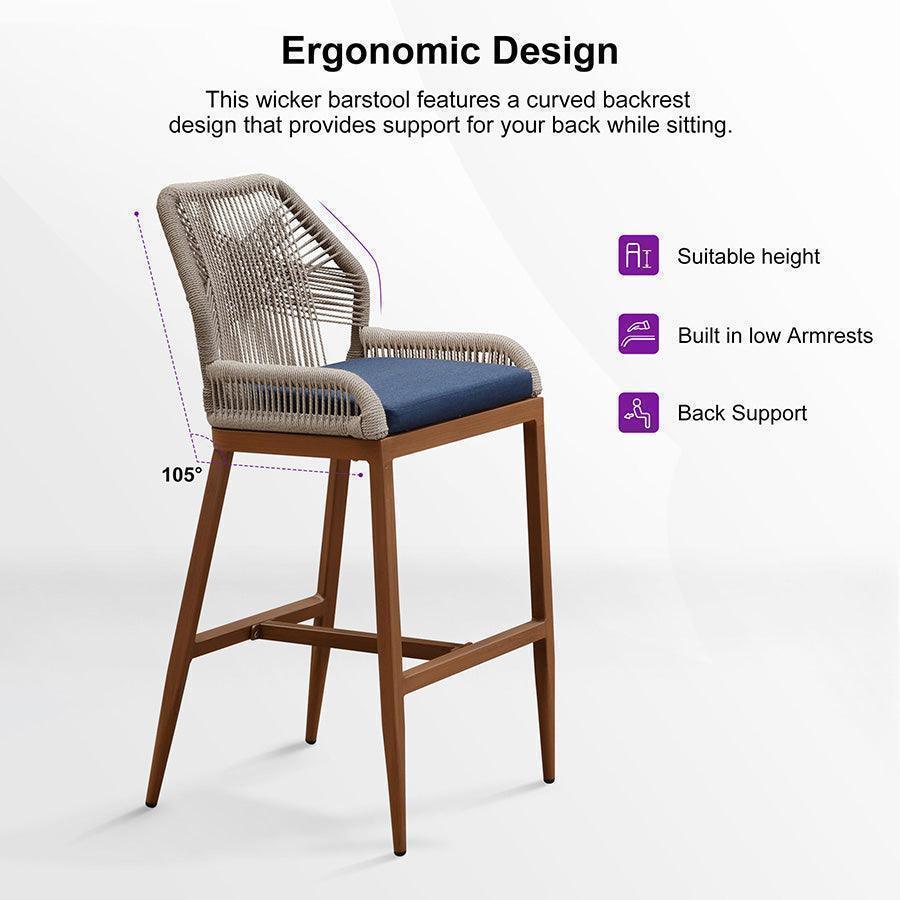 Ergonomic Design

This wicker barstool features a curved backrest design that provides support for your back while sitting.

105°

Suitable height

Built in low Armrests

Back Support